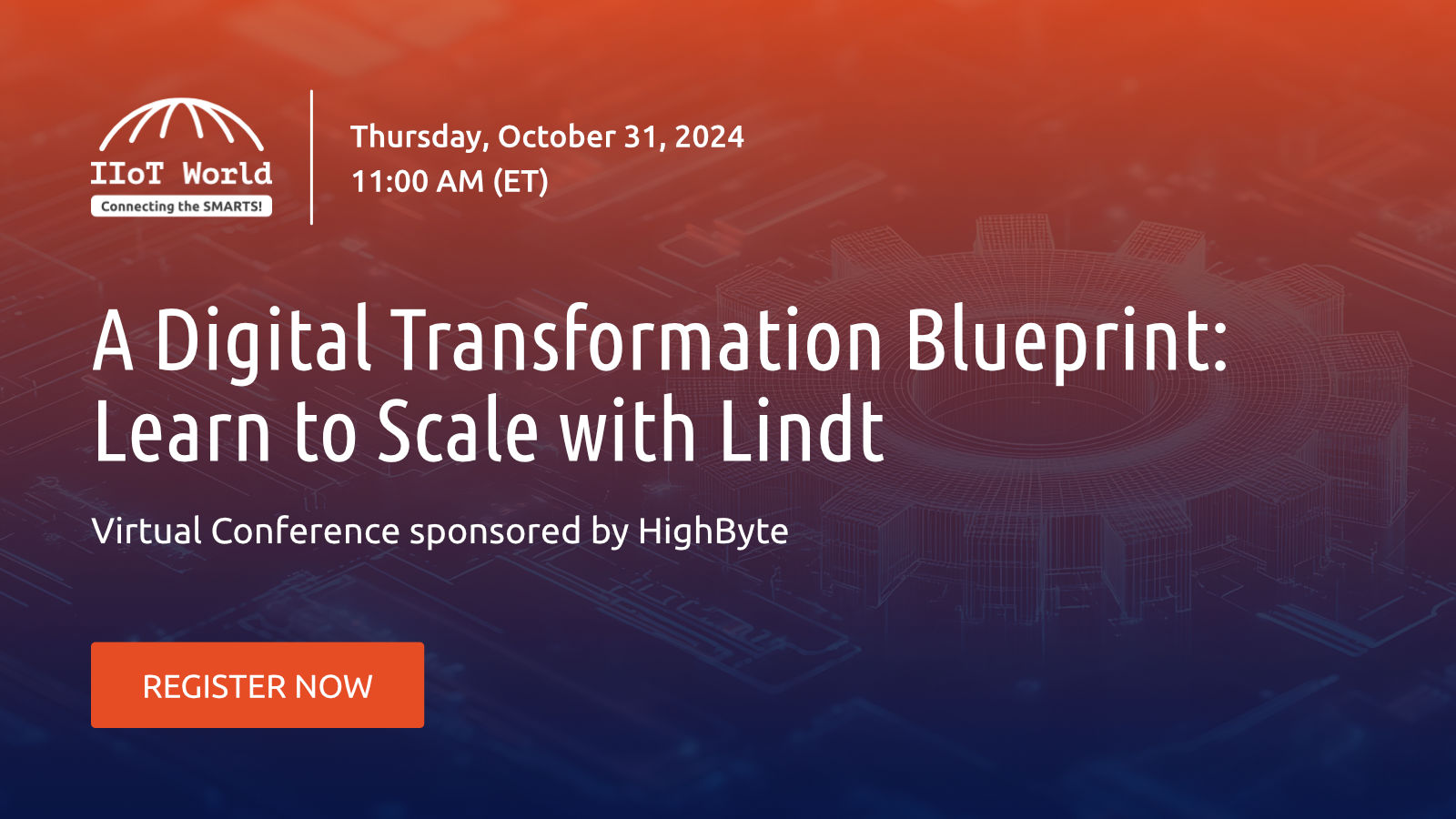 IIoT World
Connecting the SMARTS!

Thursday, October 31, 2024
11:00 AM (ET)

A Digital Transformation Blueprint: Learn to Scale with Lindt

Virtual Conference sponsored by HighByte

REGISTER NOW